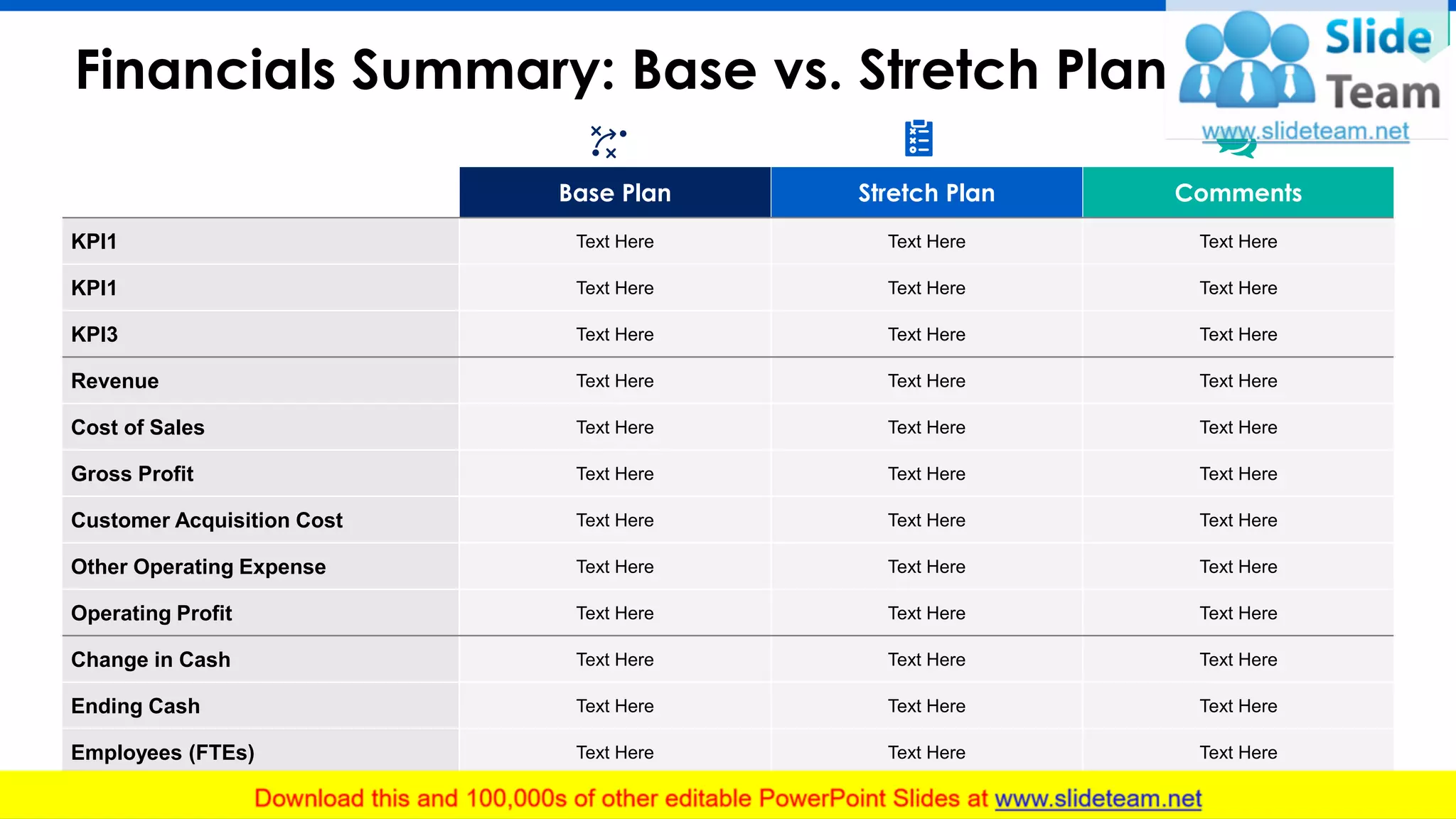 Financials Summary: Base vs. Stretch Plan

Slide Team
www.slideteam.net

| | Base Plan | Stretch Plan | Comments |
|---|---|---|---|
| KPI1 | Text Here | Text Here | Text Here |
| KPI1 | Text Here | Text Here | Text Here |
| KPI3 | Text Here | Text Here | Text Here |
| Revenue | Text Here | Text Here | Text Here |
| Cost of Sales | Text Here | Text Here | Text Here |
| Gross Profit | Text Here | Text Here | Text Here |
| Customer Acquisition Cost | Text Here | Text Here | Text Here |
| Other Operating Expense | Text Here | Text Here | Text Here |
| Operating Profit | Text Here | Text Here | Text Here |
| Change in Cash | Text Here | Text Here | Text Here |
| Ending Cash | Text Here | Text Here | Text Here |
| Employees (FTEs) | Text Here | Text Here | Text Here |

Download this and 100,000s of other editable PowerPoint Slides at www.slideteam.net